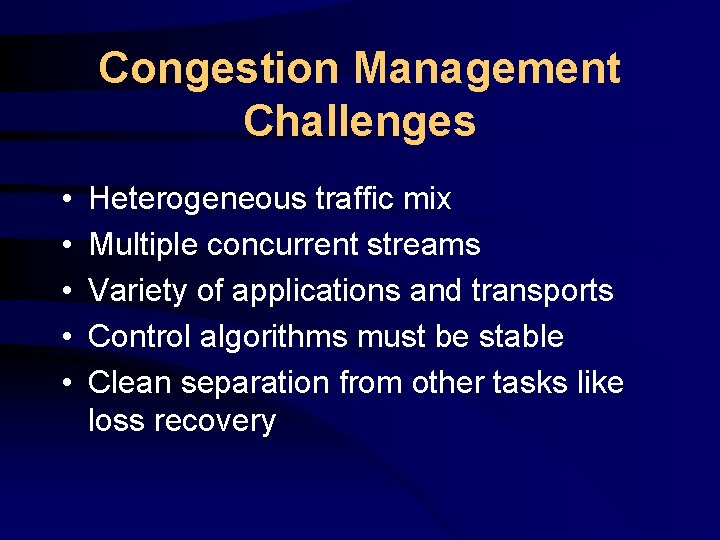 Congestion Management Challenges

• Heterogeneous traffic mix
• Multiple concurrent streams
• Variety of applications and transports
• Control algorithms must be stable
• Clean separation from other tasks like loss recovery